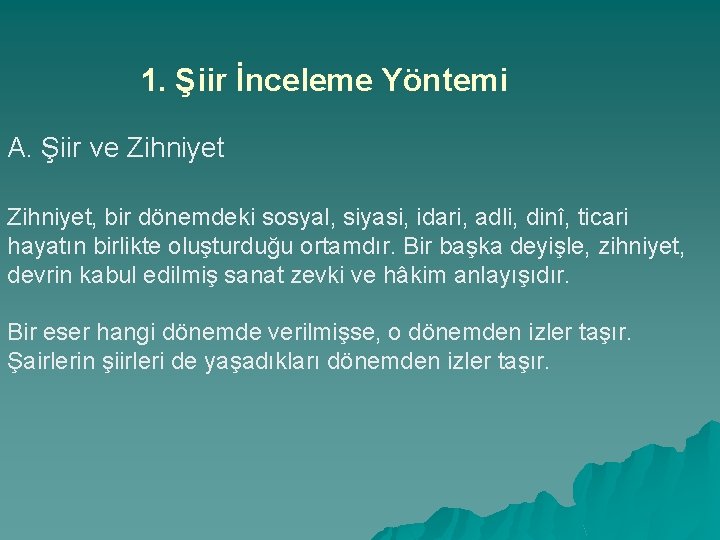 1. Şiir İnceleme Yöntemi

A. Şiir ve Zihniyet

Zihniyet, bir dönemdeki sosyal, siyasi, idari, adli, dinî, ticari hayatın birlikte oluşturduğu ortamdır. Bir başka deyişle, zihniyet, devrin kabul edilmiş sanat zevki ve hâkim anlayışıdır.

Bir eser hangi dönemde verilmişse, o dönemden izler taşır. Şairlerin şiirleri de yaşadıkları dönemden izler taşır.